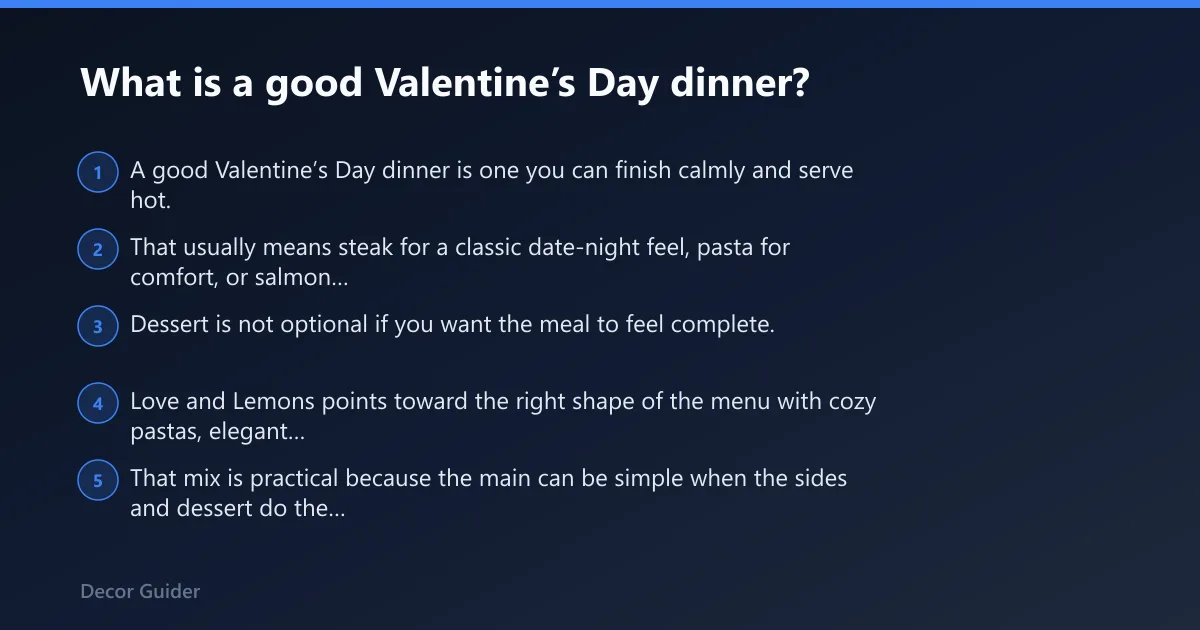 What is a good Valentine’s Day dinner?

1 A good Valentine’s Day dinner is one you can finish calmly and serve hot.

2 That usually means steak for a classic date-night feel, pasta for comfort, or salmon...

3 Dessert is not optional if you want the meal to feel complete.

4 Love and Lemons points toward the right shape of the menu with cozy pastas, elegant...

5 That mix is practical because the main can be simple when the sides and dessert do the...

Decor Guider